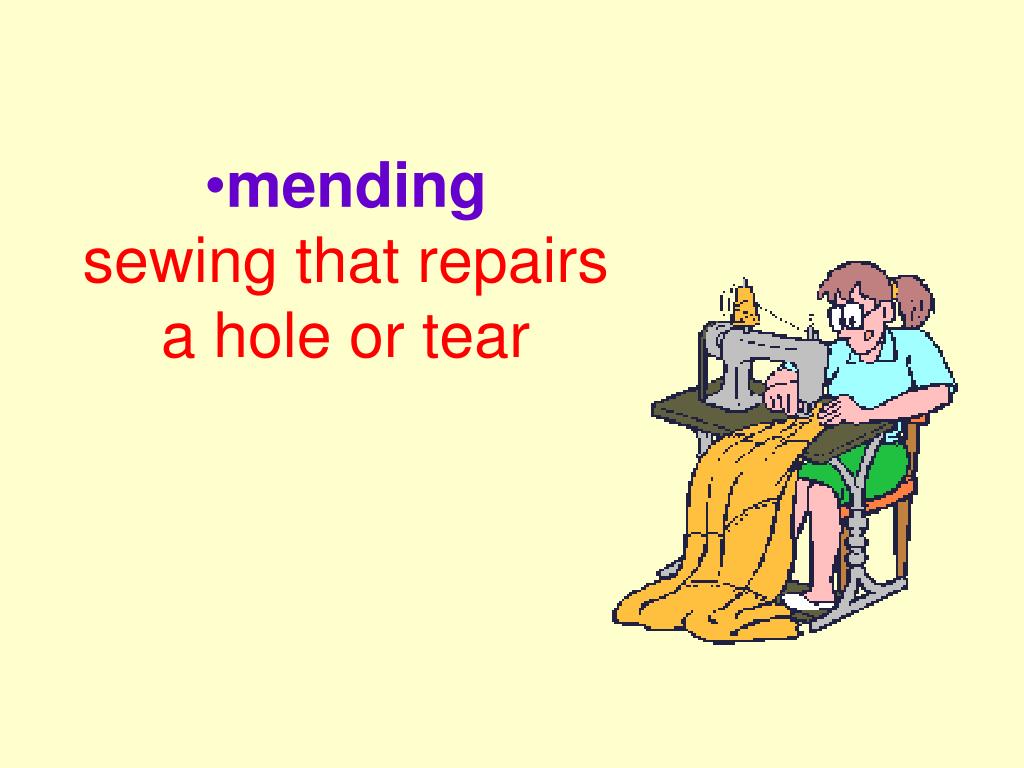 •mending
sewing that repairs a hole or tear